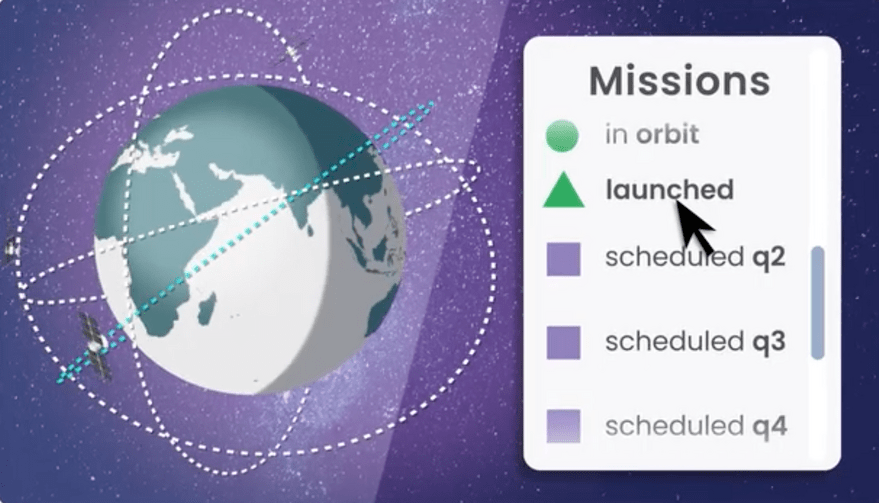 Missions

in orbit

launched

scheduled q2

scheduled q3

scheduled q4